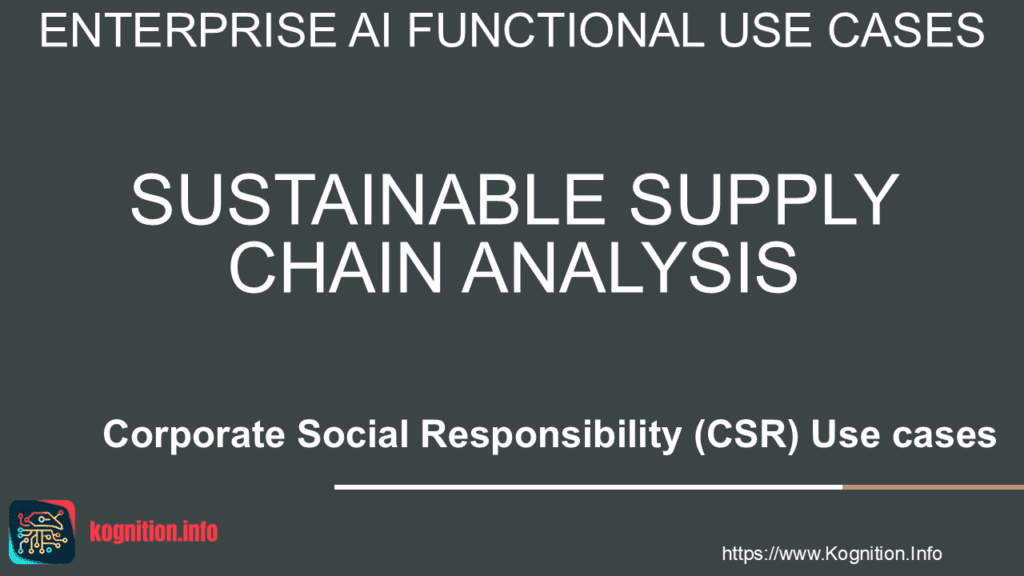 ENTERPRISE AI FUNCTIONAL USE CASES

SUSTAINABLE SUPPLY CHAIN ANALYSIS

Corporate Social Responsibility (CSR) Use cases

kognition.info

https://www.Kognition.Info